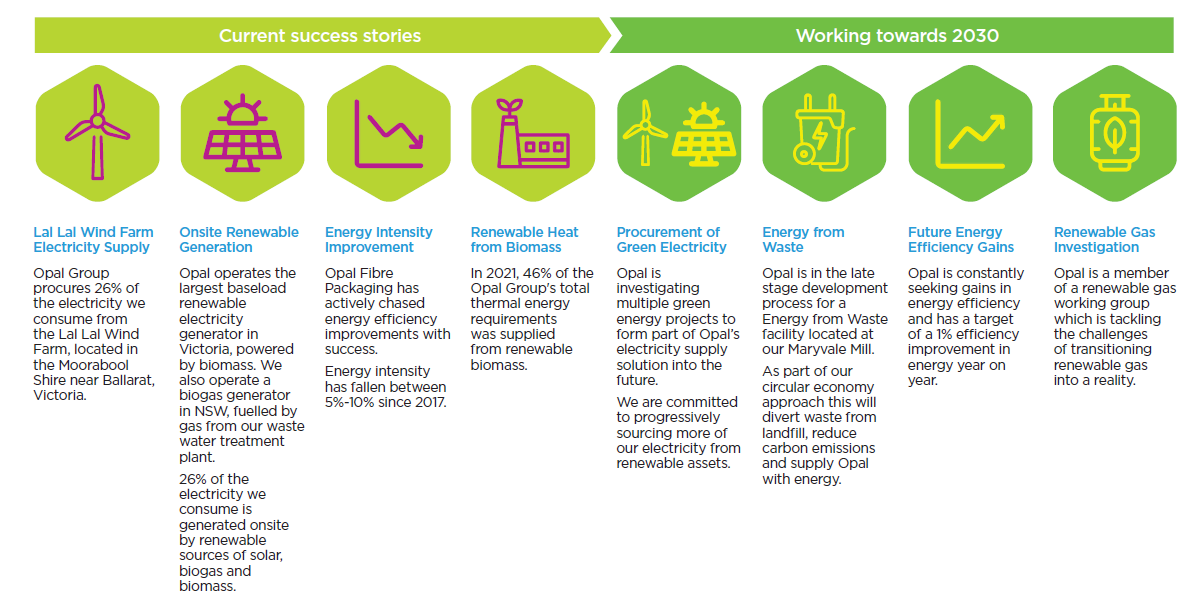 Current success stories

Working towards 2030

Lal Lal Wind Farm Electricity Supply

Opal Group procures 26% of the electricity we consume from the Lal Lal Wind Farm, located in the Moorabool Shire near Ballarat, Victoria.

Onsite Renewable Generation

Opal operates the largest baseload renewable electricity generator in Victoria, powered by biomass. We also operate a biogas generator in NSW, fuelled by gas from our waste water treatment plant.

26% of the electricity we consume is generated onsite by renewable sources of solar, biogas and biomass.

Energy Intensity Improvement

Opal Fibre Packaging has actively chased energy efficiency improvements with success.

Energy intensity has fallen between 5%-10% since 2017.

Renewable Heat from Biomass

In 2021, 46% of the Opal Group's total thermal energy requirements was supplied from renewable biomass.

Procurement of Green Electricity

Opal is investigating multiple green energy projects to form part of Opal's electricity supply solution into the future.

We are committed to progressively sourcing more of our electricity from renewable assets.

Energy from Waste

Opal is in the late stage development process for a Energy from Waste facility located at our Maryvale Mill.

As part of our circular economy approach this will divert waste from landfill, reduce carbon emissions and supply Opal with energy.

Future Energy Efficiency Gains

Opal is constantly seeking gains in energy efficiency and has a target of a 1% efficiency improvement in energy year on year.

Renewable Gas Investigation

Opal is a member of a renewable gas working group which is tackling the challenges of transitioning renewable gas into a reality.